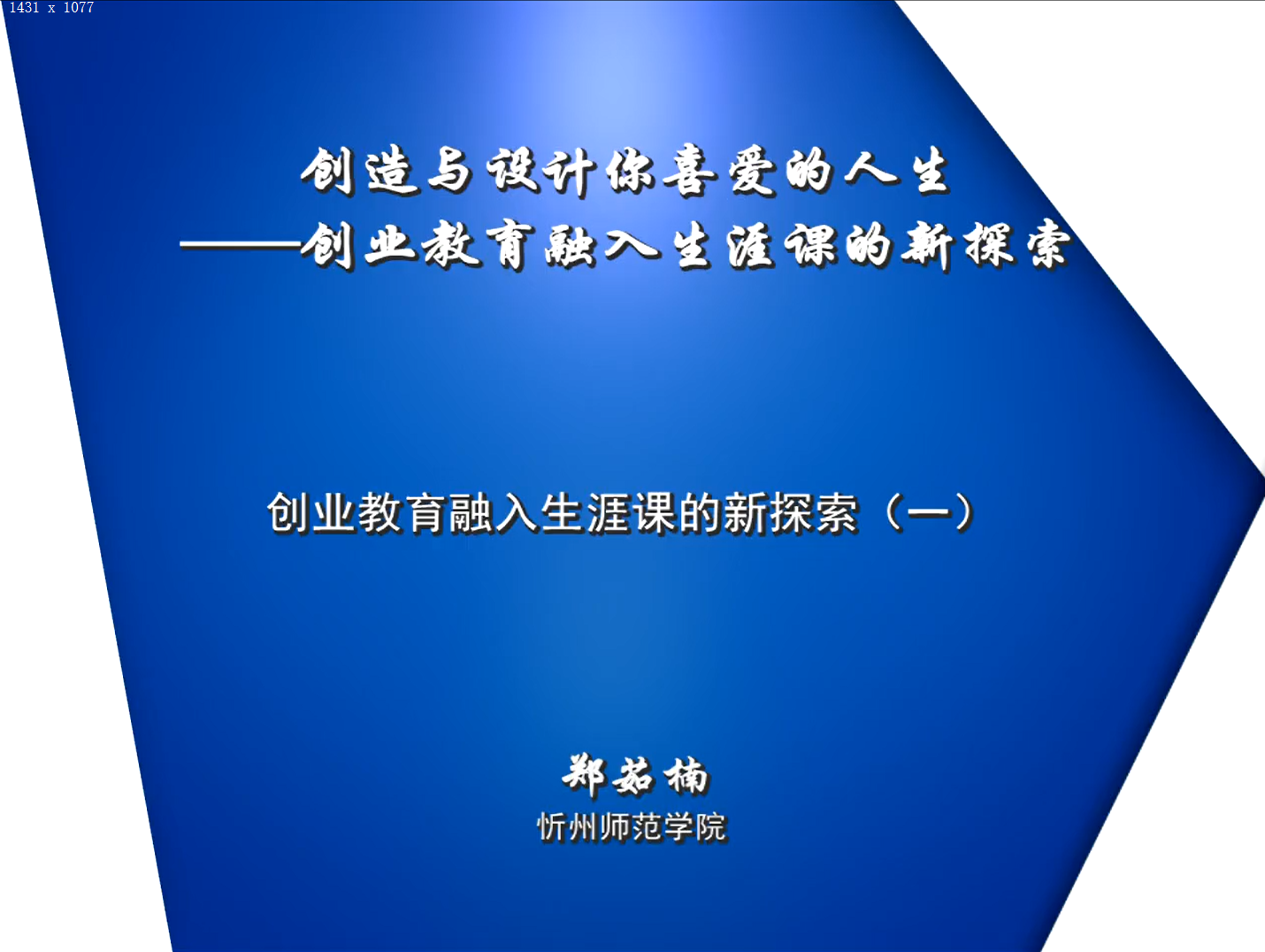 1431 x 1077

创造与设计你喜爱的人生
——创业教育融入生涯课的新探索

创业教育融入生涯课的新探索（一）

郑茹楠
忻州师范学院